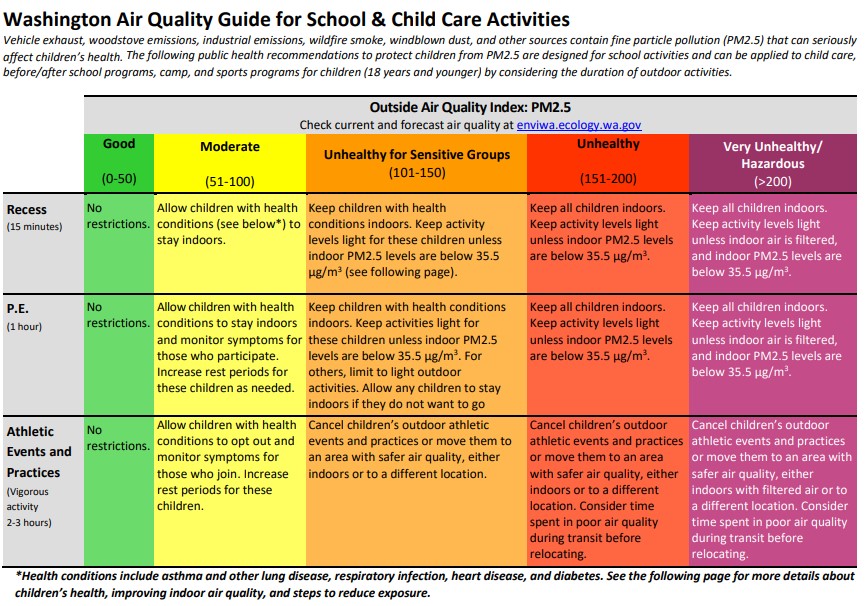 Washington Air Quality Guide for School & Child Care Activities

Vehicle exhaust, woodstove emissions, industrial emissions, wildfire smoke, windblown dust, and other sources contain fine particle pollution (PM2.5) that can seriously affect children's health. The following public health recommendations to protect children from PM2.5 are designed for school activities and can be applied to child care, before/after school programs, camp, and sports programs for children (18 years and younger) by considering the duration of outdoor activities.

Outside Air Quality Index: PM2.5
Check current and forecast air quality at enviwa.ecology.wa.gov

| | Good (0-50) | Moderate (51-100) | Unhealthy for Sensitive Groups (101-150) | Unhealthy (151-200) | Very Unhealthy/ Hazardous (>200) |
|---|---|---|---|---|---|
| Recess (15 minutes) | No restrictions. | Allow children with health conditions (see below*) to stay indoors. | Keep children with health conditions indoors. Keep activity levels light for these children unless indoor PM2.5 levels are below 35.5 $\mu g/m^3$ (see following page). | Keep all children indoors. Keep activity levels light unless indoor PM2.5 levels are below 35.5 $\mu g/m^3$. | Keep all children indoors. Keep activity levels light unless indoor air is filtered, and indoor PM2.5 levels are below 35.5 $\mu g/m^3$. |
| P.E. (1 hour) | No restrictions. | Allow children with health conditions to stay indoors and monitor symptoms for those who participate. Increase rest periods for these children as needed. | Keep children with health conditions indoors. Keep activities light for these children unless indoor PM2.5 levels are below 35.5 $\mu g/m^3$. For others, limit to light outdoor activities. Allow any children to stay indoors if they do not want to go | Keep all children indoors. Keep activity levels light unless indoor PM2.5 levels are below 35.5 $\mu g/m^3$. | Keep all children indoors. Keep activity levels light unless indoor air is filtered, and indoor PM2.5 levels are below 35.5 $\mu g/m^3$. |
| Athletic Events and Practices (Vigorous activity 2-3 hours) | No restrictions. | Allow children with health conditions to opt out and monitor symptoms for those who join. Increase rest periods for these children. | Cancel children's outdoor athletic events and practices or move them to an area with safer air quality, either indoors or to a different location. | Cancel children's outdoor athletic events and practices or move them to an area with safer air quality, either indoors or to a different location. Consider time spent in poor air quality during transit before relocating. | Cancel children's outdoor athletic events and practices or move them to an area with safer air quality, either indoors with filtered air or to a different location. Consider time spent in poor air quality during transit before relocating. |

*Health conditions include asthma and other lung disease, respiratory infection, heart disease, and diabetes. See the following page for more details about children's health, improving indoor air quality, and steps to reduce exposure.